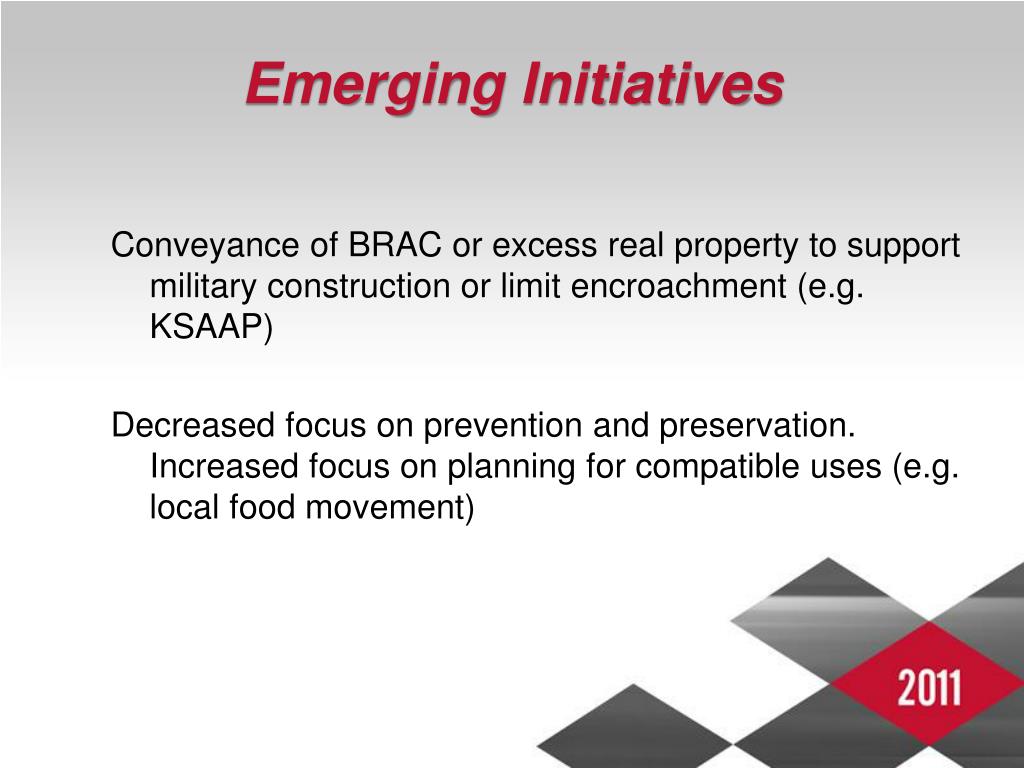 Emerging Initiatives

Conveyance of BRAC or excess real property to support military construction or limit encroachment (e.g. KSAAP)

Decreased focus on prevention and preservation. Increased focus on planning for compatible uses (e.g. local food movement)

2011